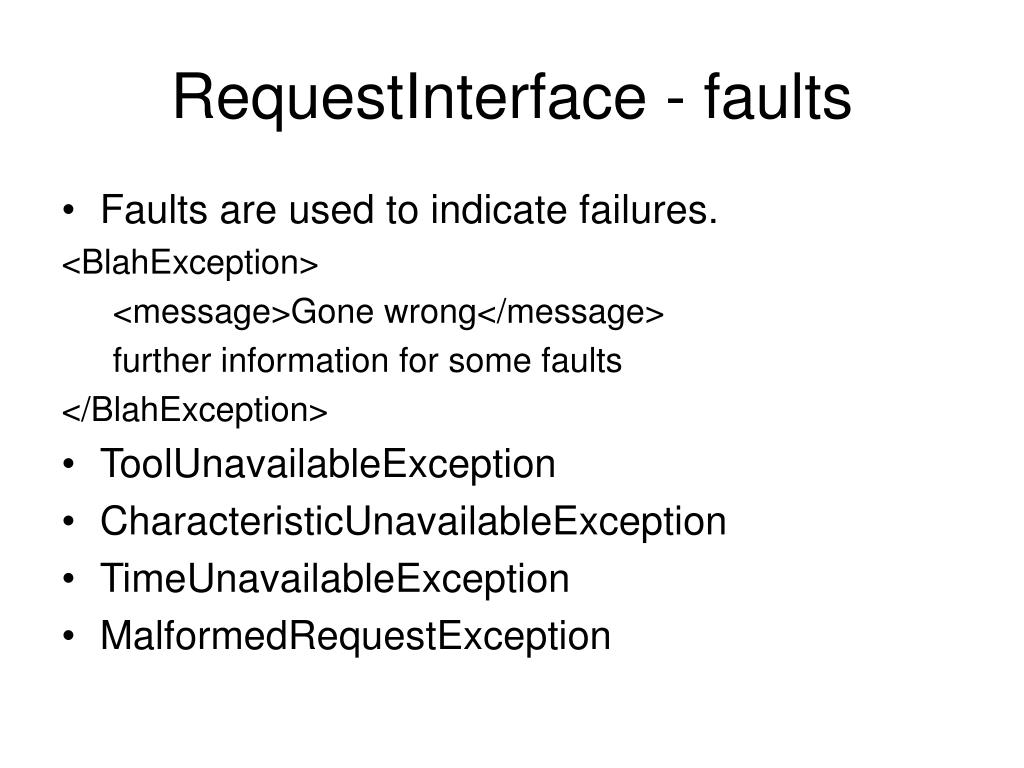 RequestInterface - faults

• Faults are used to indicate failures.

<BlahException>
<message>Gone wrong</message>
further information for some faults
</BlahException>

• ToolUnavailableException
• CharacteristicUnavailableException
• TimeUnavailableException
• MalformedRequestException